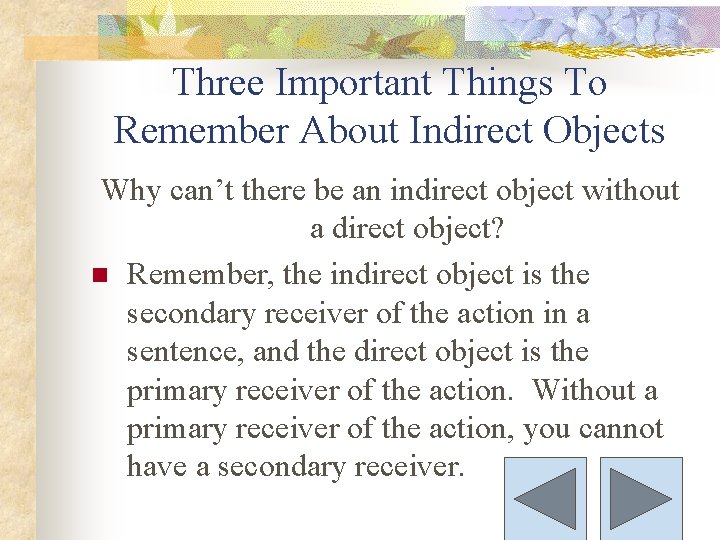 Three Important Things To Remember About Indirect Objects

Why can’t there be an indirect object without a direct object?

Remember, the indirect object is the secondary receiver of the action in a sentence, and the direct object is the primary receiver of the action.  Without a primary receiver of the action, you cannot have a secondary receiver.